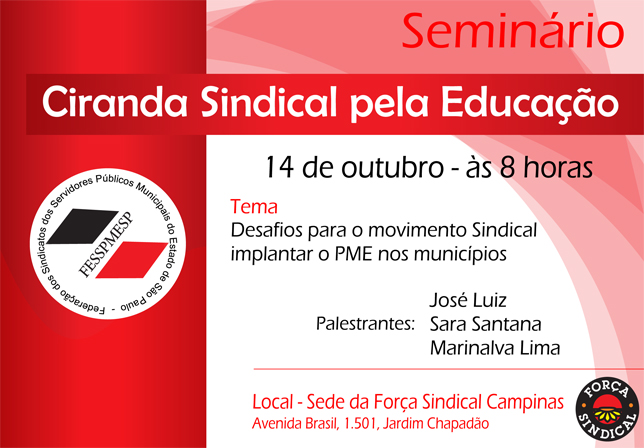 Seminário

Ciranda Sindical pela Educação

14 de outubro - às 8 horas

Federação dos Sindicatos dos Servidores Públicos Municipais do Estado de São Paulo -

FESSPMESP

Tema
Desafios para o movimento Sindical implantar o PME nos municípios

Palestrantes: José Luiz
Sara Santana
Marinalva Lima

Local - Sede da Força Sindical Campinas
Avenida Brasil, 1.501, Jardim Chapadão

FORÇA SINDICAL